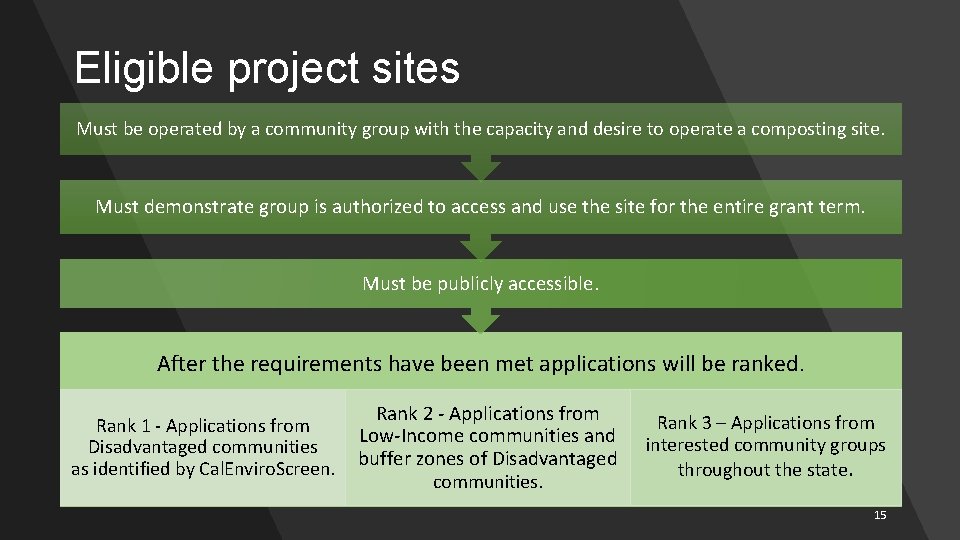 Eligible project sites

Must be operated by a community group with the capacity and desire to operate a composting site.

Must demonstrate group is authorized to access and use the site for the entire grant term.

Must be publicly accessible.

After the requirements have been met applications will be ranked.

Rank 1 - Applications from Disadvantaged communities as identified by CalEnviroScreen.

Rank 2 - Applications from Low-Income communities and buffer zones of Disadvantaged communities.

Rank 3 – Applications from interested community groups throughout the state.

15